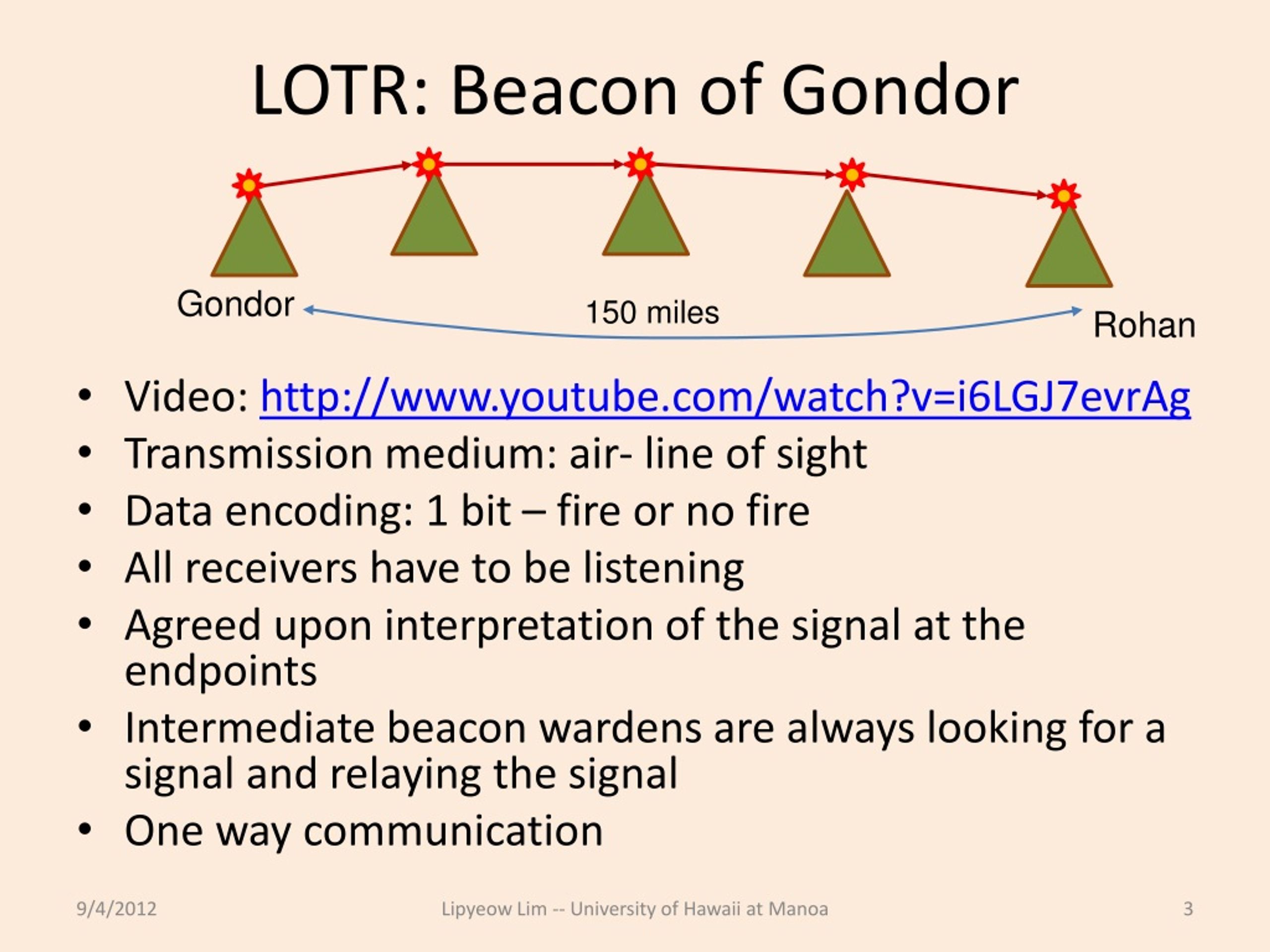 LOTR: Beacon of Gondor

Gondor

150 miles

Rohan

• Video: http://www.youtube.com/watch?v=i6LGJ7evrAg
• Transmission medium: air- line of sight
• Data encoding: 1 bit – fire or no fire
• All receivers have to be listening
• Agreed upon interpretation of the signal at the endpoints
• Intermediate beacon wardens are always looking for a signal and relaying the signal
• One way communication

9/4/2012

Lipyeow Lim -- University of Hawaii at Manoa

3